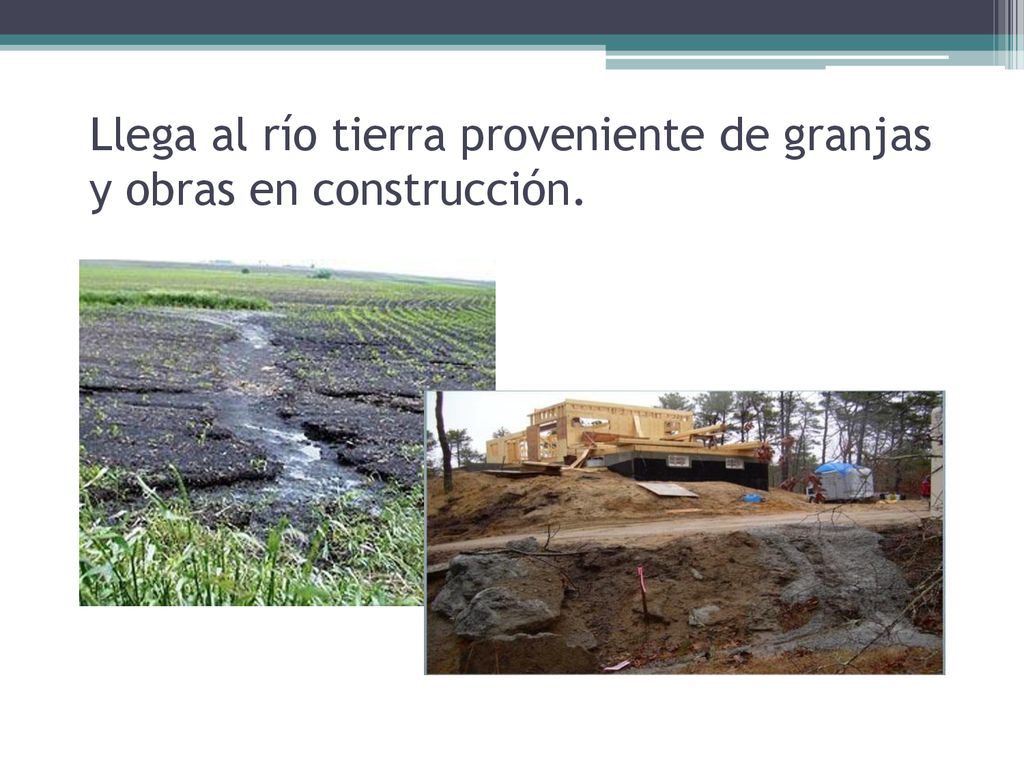 Llega al río tierra proveniente de granjas y obras en construcción.